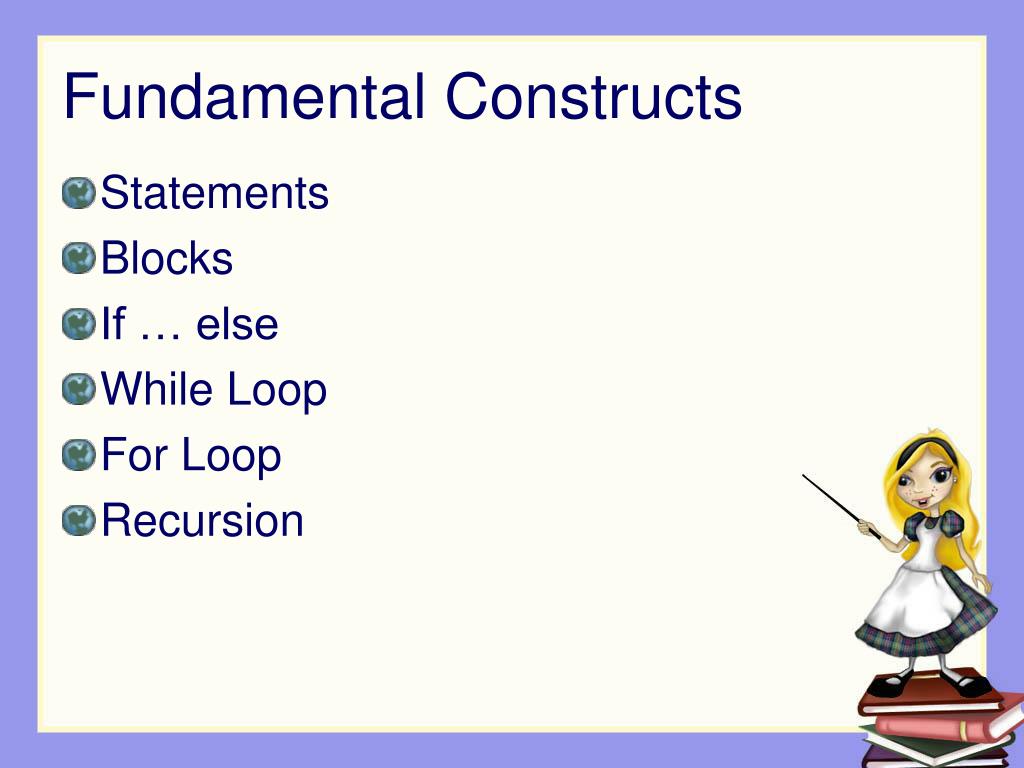 Fundamental Constructs

Statements
Blocks
If … else
While Loop
For Loop
Recursion